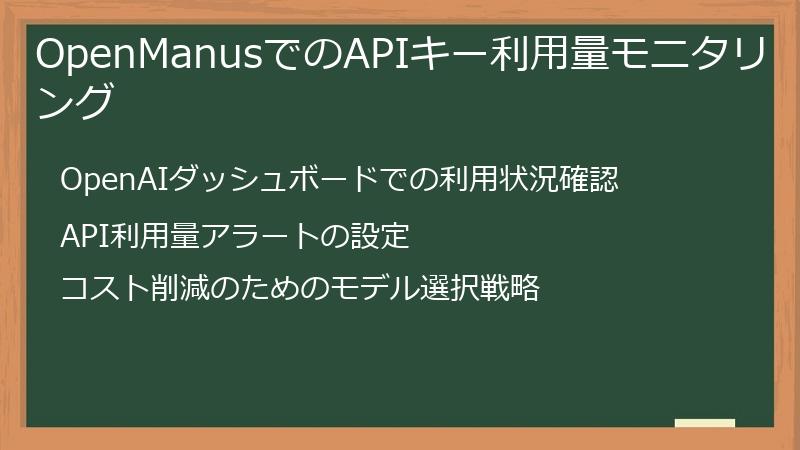 OpenManusでのAPIキー利用量モニタリング

OpenAIダッシュボードでの利用状況確認

API利用量アラートの設定

コスト削減のためのモデル選択戦略